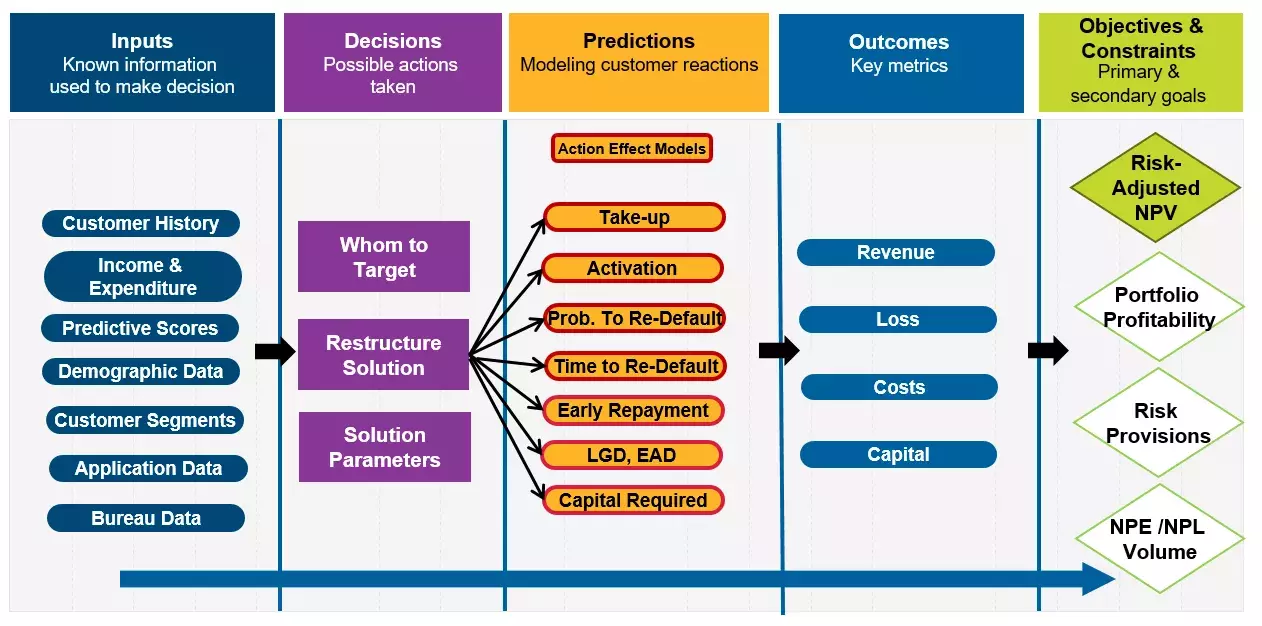 Inputs
Known information used to make decision

Decisions
Possible actions taken

Predictions
Modeling customer reactions

Outcomes
Key metrics

Objectives & Constraints
Primary & secondary goals

Customer History
Income & Expenditure
Predictive Scores
Demographic Data
Customer Segments
Application Data
Bureau Data

Whom to Target
Restructure Solution
Solution Parameters

Action Effect Models
Take-up
Activation
Prob. To Re-Default
Time to Re-Default
Early Repayment
LGD, EAD
Capital Required

Revenue
Loss
Costs
Capital

Risk-Adjusted NPV
Portfolio Profitability
Risk Provisions
NPE /NPL Volume